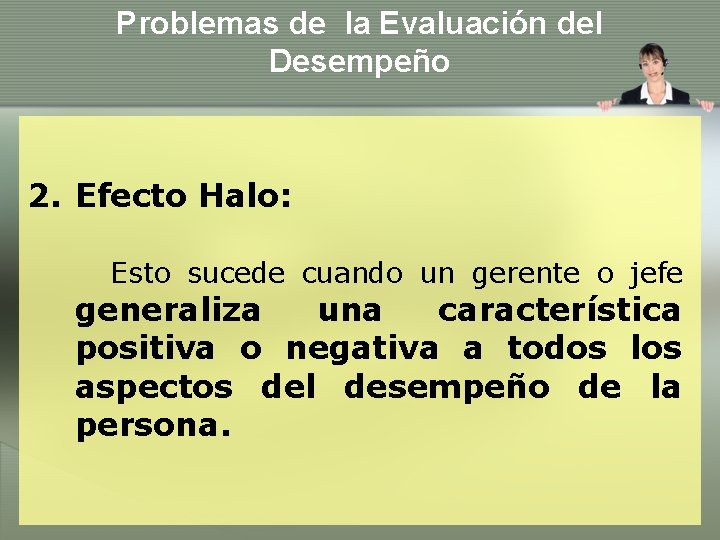 Problemas de la Evaluación del Desempeño

2. Efecto Halo:

Esto sucede cuando un gerente o jefe generaliza una característica positiva o negativa a todos los aspectos del desempeño de la persona.